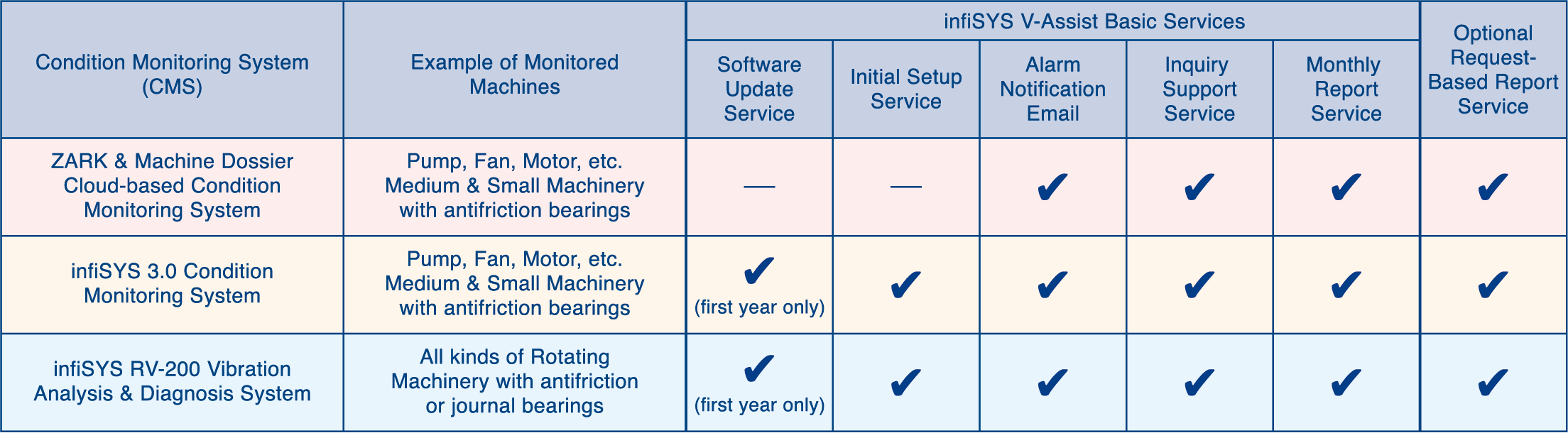 | Condition Monitoring System (CMS) | Example of Monitored Machines | infiSYS V-Assist Basic Services: Software Update Service | infiSYS V-Assist Basic Services: Initial Setup Service | infiSYS V-Assist Basic Services: Alarm Notification Email | infiSYS V-Assist Basic Services: Inquiry Support Service | infiSYS V-Assist Basic Services: Monthly Report Service | Optional Request-Based Report Service |
|---|---|---|---|---|---|---|---|
| ZARK & Machine Dossier Cloud-based Condition Monitoring System | Pump, Fan, Motor, etc. Medium & Small Machinery with antifriction bearings | — | — | ✔ | ✔ | ✔ | ✔ |
| infiSYS 3.0 Condition Monitoring System | Pump, Fan, Motor, etc. Medium & Small Machinery with antifriction bearings | ✔ (first year only) | ✔ | ✔ | ✔ | ✔ | ✔ |
| infiSYS RV-200 Vibration Analysis & Diagnosis System | All kinds of Rotating Machinery with antifriction or journal bearings | ✔ (first year only) | ✔ | ✔ | ✔ | ✔ | ✔ |